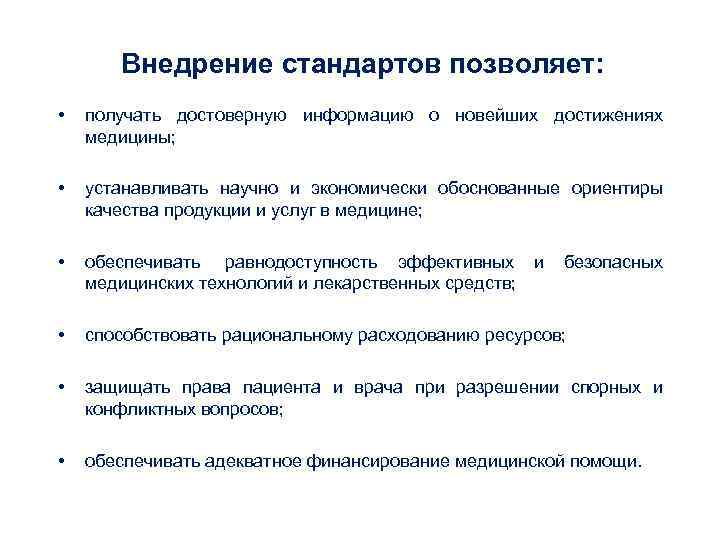 Внедрение стандартов позволяет:

• получать достоверную информацию о новейших достижениях медицины;

• устанавливать научно и экономически обоснованные ориентиры качества продукции и услуг в медицине;

• обеспечивать равнодоступность эффективных и безопасных медицинских технологий и лекарственных средств;

• способствовать рациональному расходованию ресурсов;

• защищать права пациента и врача при разрешении спорных и конфликтных вопросов;

• обеспечивать адекватное финансирование медицинской помощи.